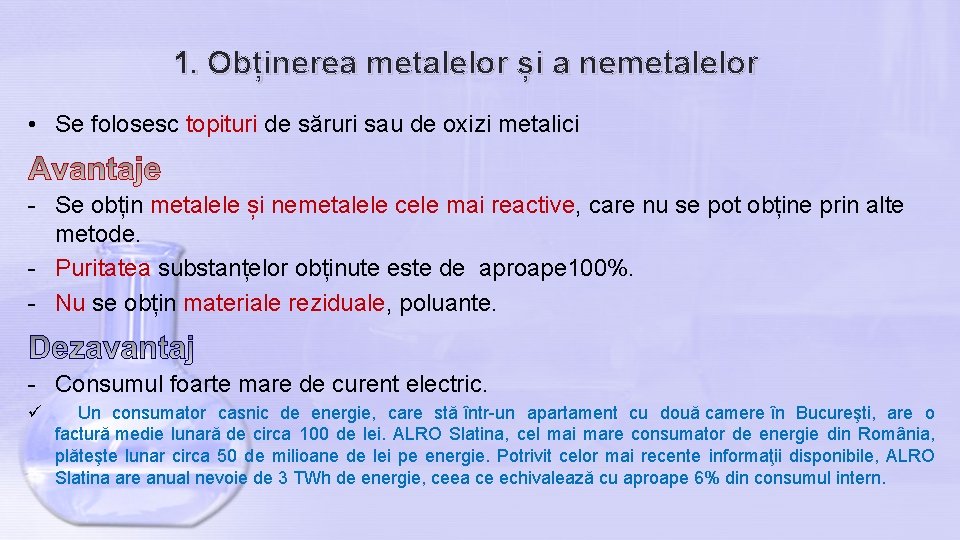 1. Obținerea metalelor și a nemetalelor

• Se folosesc topituri de săruri sau de oxizi metalici

Avantaje

- Se obțin metalele și nemetalele cele mai reactive, care nu se pot obține prin alte metode.
- Puritatea substanțelor obținute este de aproape100%.
- Nu se obțin materiale reziduale, poluante.

Dezavantaj

- Consumul foarte mare de curent electric.
✓ Un consumator casnic de energie, care stă într-un apartament cu două camere în Bucureşti, are o factură medie lunară de circa 100 de lei. ALRO Slatina, cel mai mare consumator de energie din România, plăteşte lunar circa 50 de milioane de lei pe energie. Potrivit celor mai recente informaţii disponibile, ALRO Slatina are anual nevoie de 3 TWh de energie, ceea ce echivalează cu aproape 6% din consumul intern.